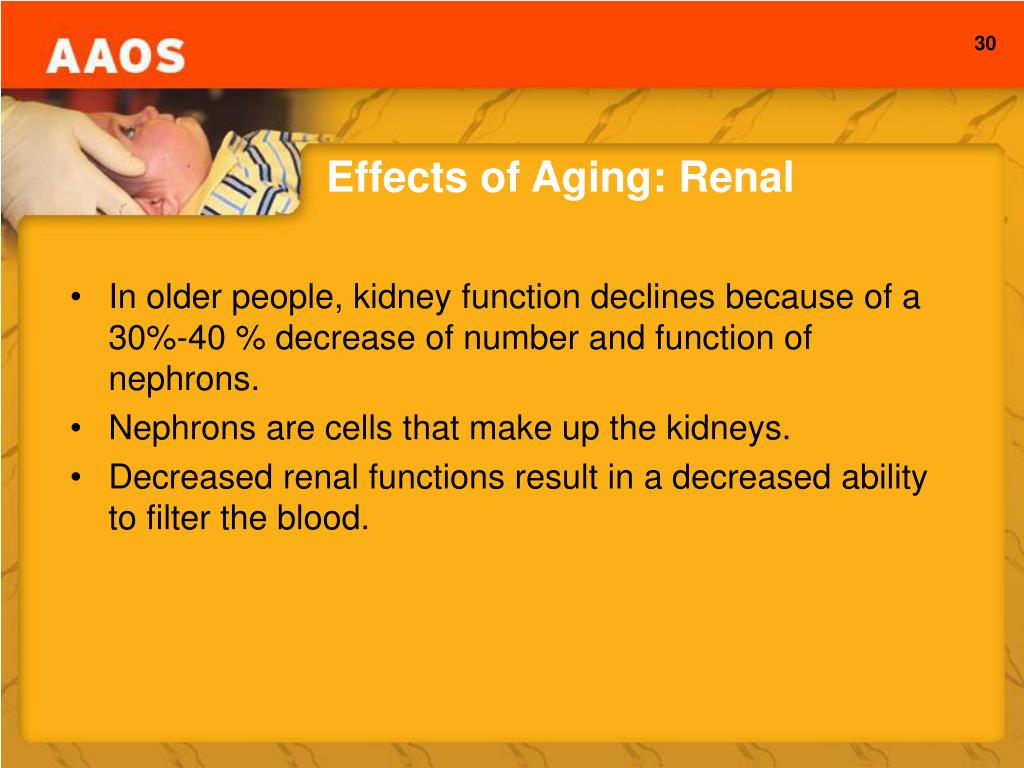 AAOS

30

Effects of Aging: Renal

• In older people, kidney function declines because of a 30%-40 % decrease of number and function of nephrons.
• Nephrons are cells that make up the kidneys.
• Decreased renal functions result in a decreased ability to filter the blood.